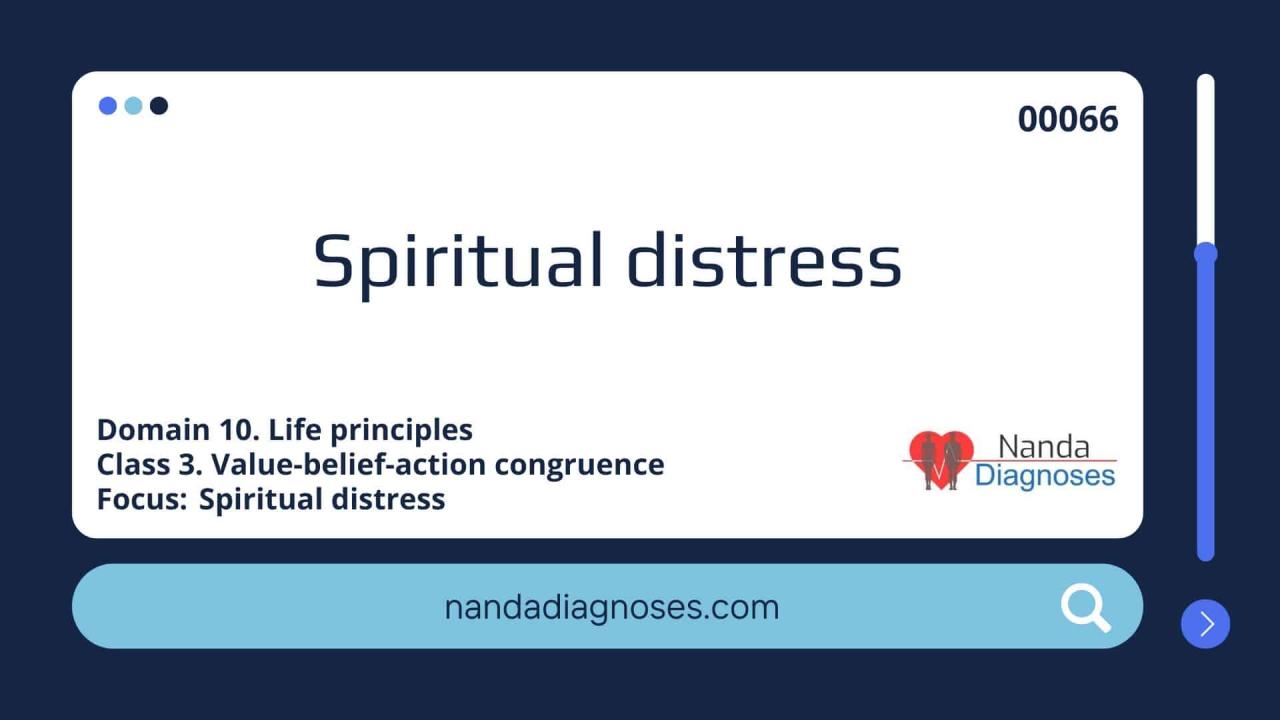 00066

Spiritual distress

Domain 10. Life principles
Class 3. Value-belief-action congruence
Focus: Spiritual distress

Nanda Diagnoses

nandadiagnoses.com